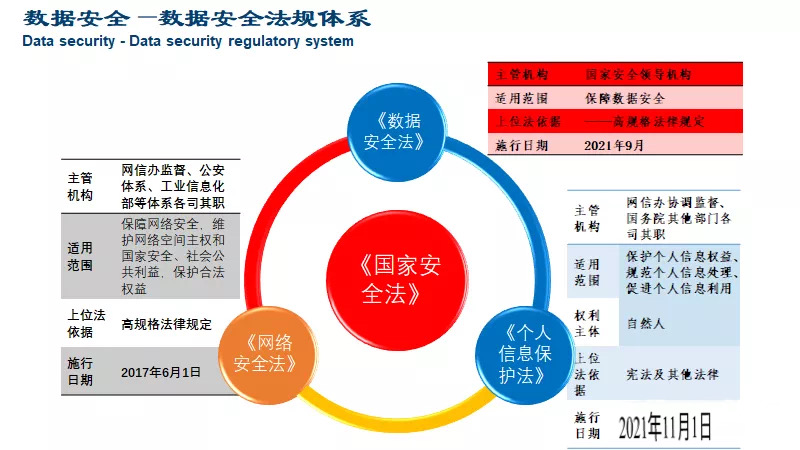 数据安全 —数据安全法规体系
Data security - Data security regulatory system

| 主管机构 | 国家安全领导机构 |
|---|---|
| 适用范围 | 保障数据安全 |
| 上位法依据 | ——高规格法律规定 |
| 施行日期 | 2021年9月 |

《数据安全法》

| 主管机构 | 网信办监督、公安体系、工业信息化部等体系各司其职 |
|---|---|
| 适用范围 | 保障网络安全，维护网络空间主权和国家安全、社会公共利益，保护合法权益 |
| 上位法依据 | 高规格法律规定 |
| 施行日期 | 2017年6月1日 |

《国家安全法》

《网络安全法》

《个人信息保护法》

| 主管机构 | 网信办协调监督、国务院其他部门各司其职 |
|---|---|
| 适用范围 | 保护个人信息权益、规范个人信息处理、促进个人信息利用 |
| 权利主体 | 自然人 |
| 上位法依据 | 宪法及其他法律 |
| 施行日期 | 2021年11月1日 |